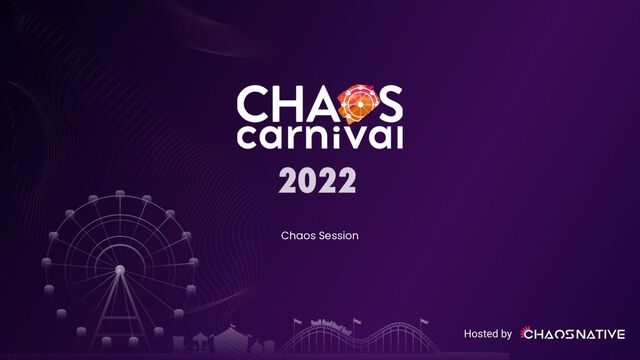 CHAOS carnival

2022

Chaos Session

Hosted by CHAOSNATIVE